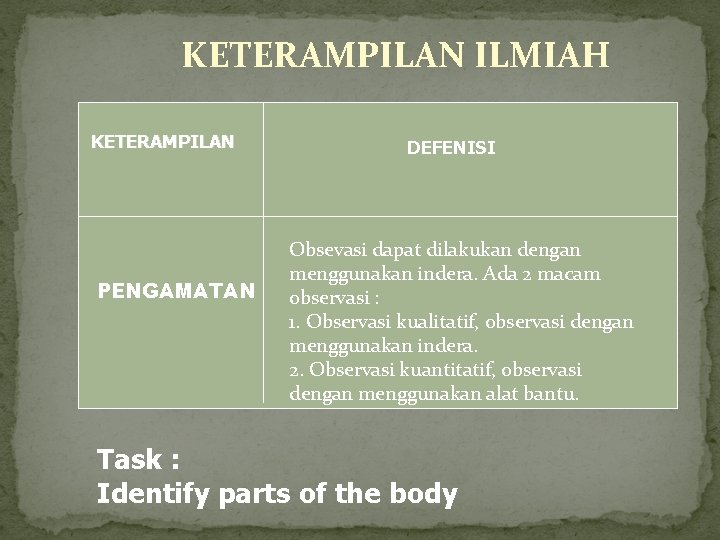 KETERAMPILAN ILMIAH

| KETERAMPILAN | DEFENISI |
|---|---|
| PENGAMATAN | Obsevasi dapat dilakukan dengan menggunakan indera. Ada 2 macam observasi : 1. Observasi kualitatif, observasi dengan menggunakan indera. 2. Observasi kuantitatif, observasi dengan menggunakan alat bantu. |

Task :
Identify parts of the body